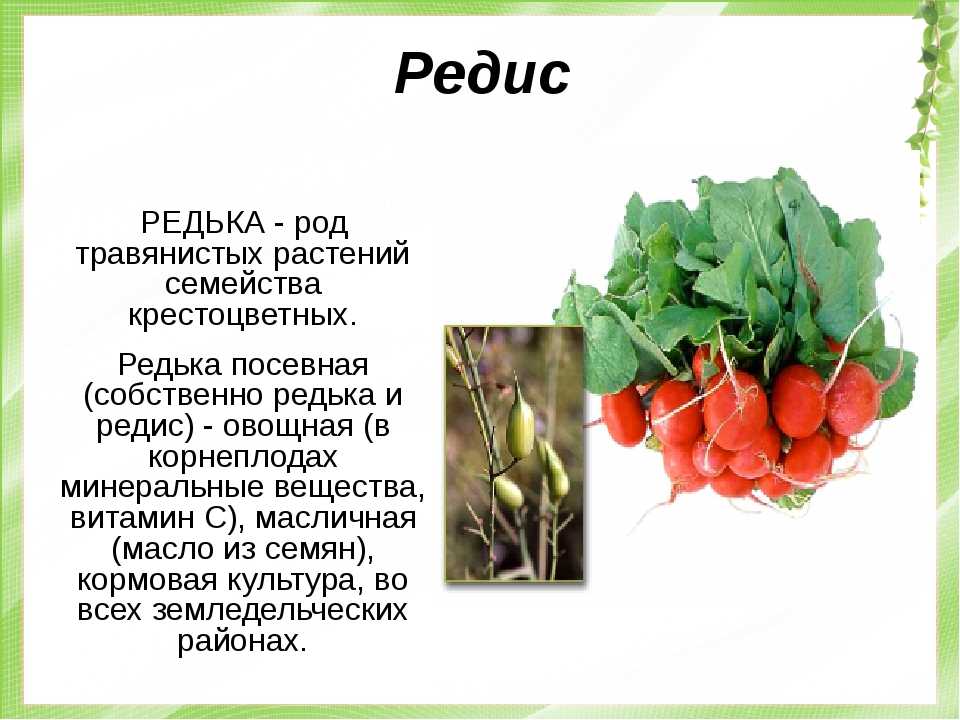 Редис

РЕДЬКА - род травянистых растений семейства крестоцветных.

Редька посевная (собственно редька и редис) - овощная (в корнеплодах минеральные вещества, витамин С), масличная (масло из семян), кормовая культура, во всех земледельческих районах.